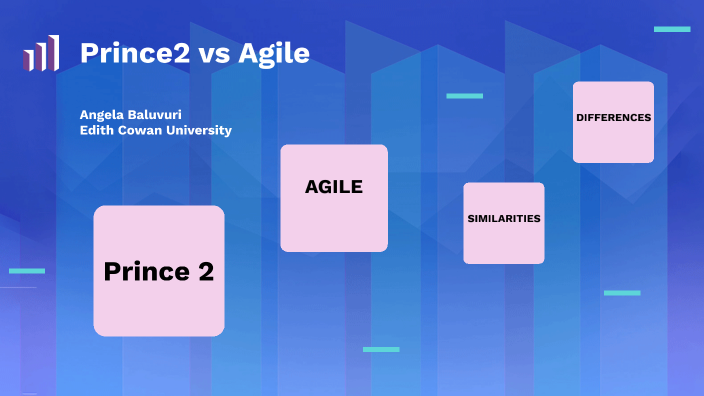 Prince2 vs Agile

Angela Baluvuri
Edith Cowan University

Prince 2

AGILE

SIMILARITIES

DIFFERENCES